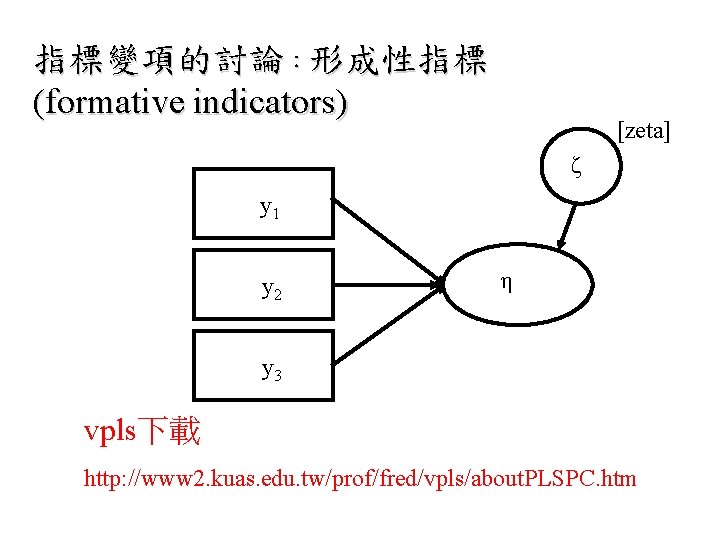 指標變項的討論：形成性指標
(formative indicators)

[zeta]

$\zeta$

$y_1$

$y_2$

$y_3$

$\eta$

vpls下載

http://www2.kuas.edu.tw/prof/fred/vpls/aboutPLSPC.htm